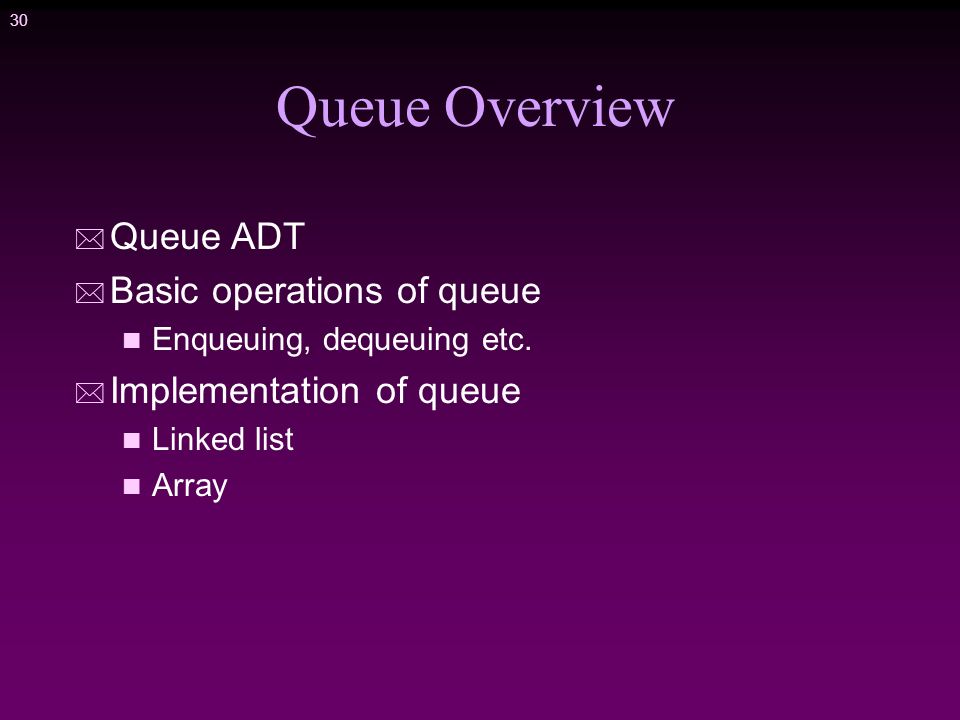 30

Queue Overview

Queue ADT

Basic operations of queue

Enqueuing, dequeuing etc.

Implementation of queue

Linked list

Array